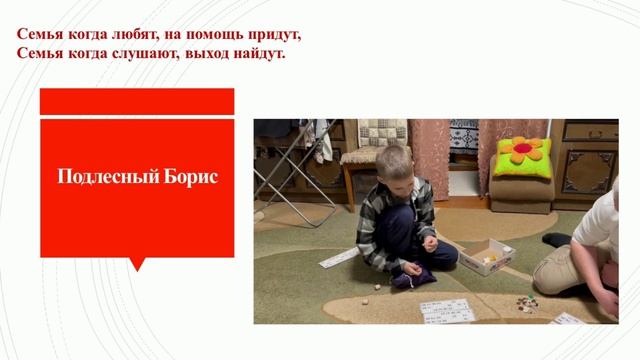 Семья когда любят, на помощь придут,
Семья когда слушают, выход найдут.

Подлесный Борис